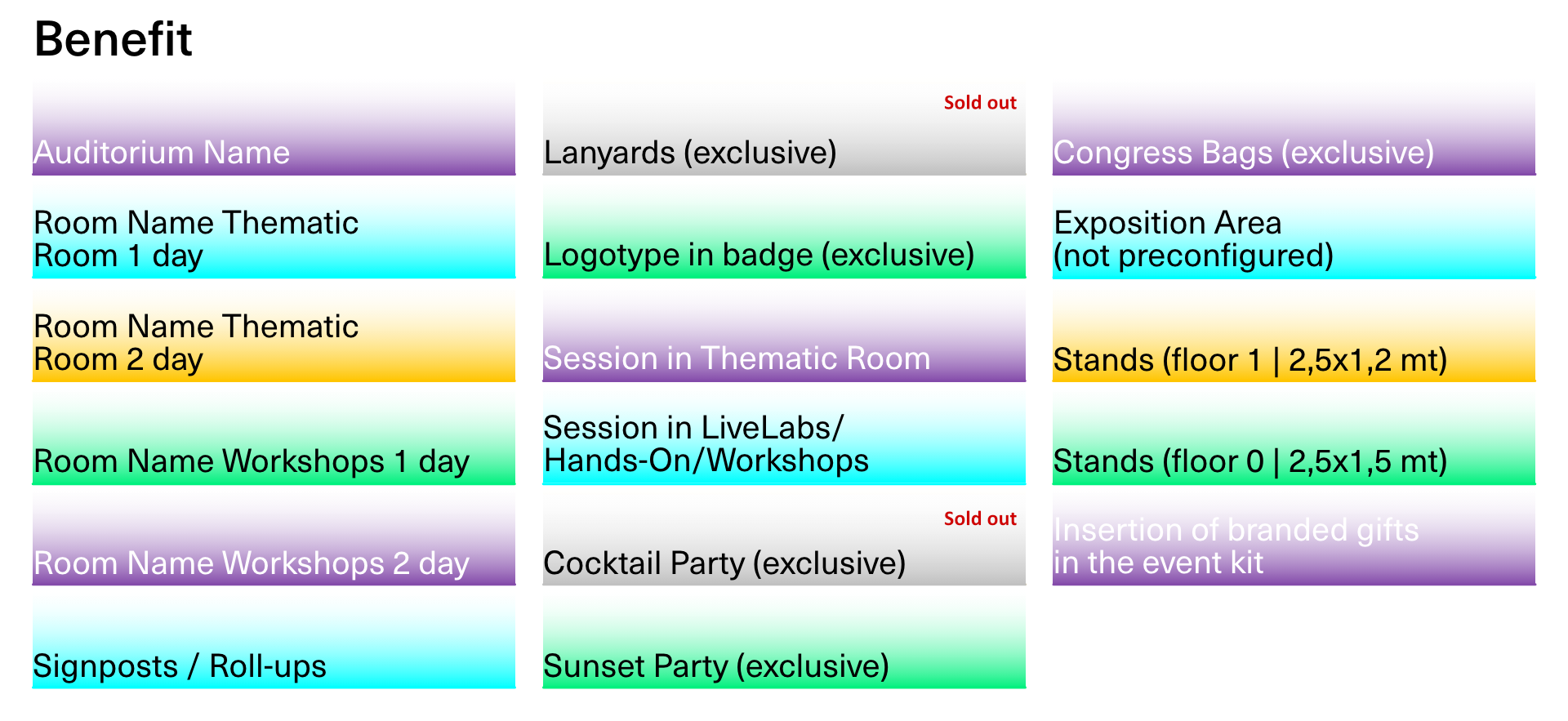 Benefit

Auditorium Name

Room Name Thematic Room 1 day

Room Name Thematic Room 2 day

Room Name Workshops 1 day

Room Name Workshops 2 day

Signposts / Roll-ups

Sold out
Lanyards (exclusive)

Logotype in badge (exclusive)

Session in Thematic Room

Session in LiveLabs/ Hands-On/Workshops

Sold out
Cocktail Party (exclusive)

Sunset Party (exclusive)

Congress Bags (exclusive)

Exposition Area (not preconfigured)

Stands (floor 1 | 2,5x1,2 mt)

Stands (floor 0 | 2,5x1,5 mt)

Insertion of branded gifts in the event kit